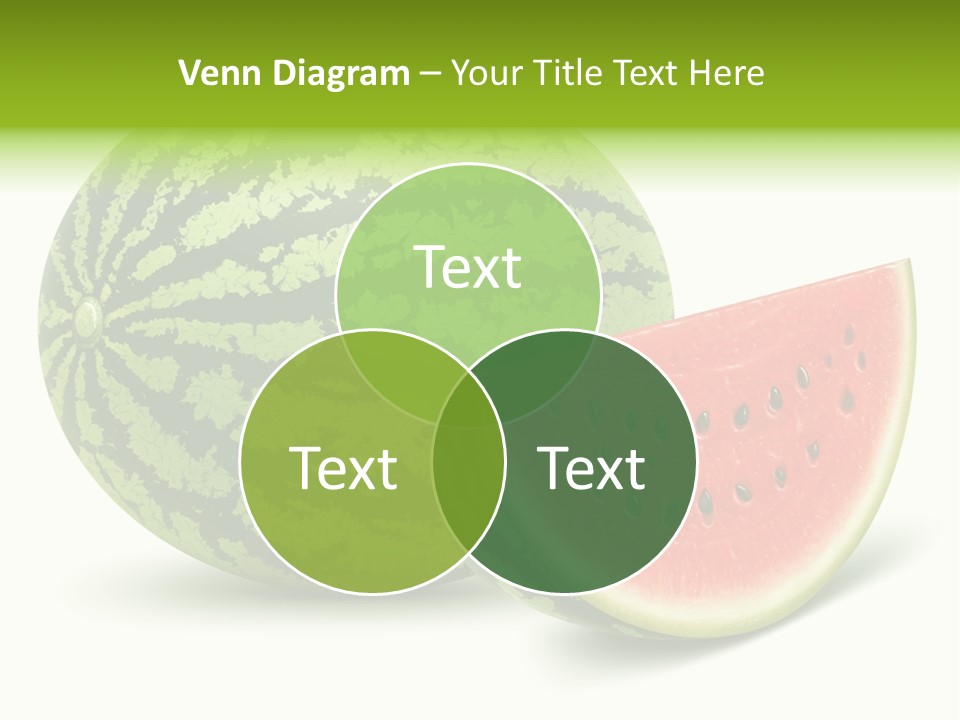 Venn Diagram – Your Title Text Here

Text

Text

Text